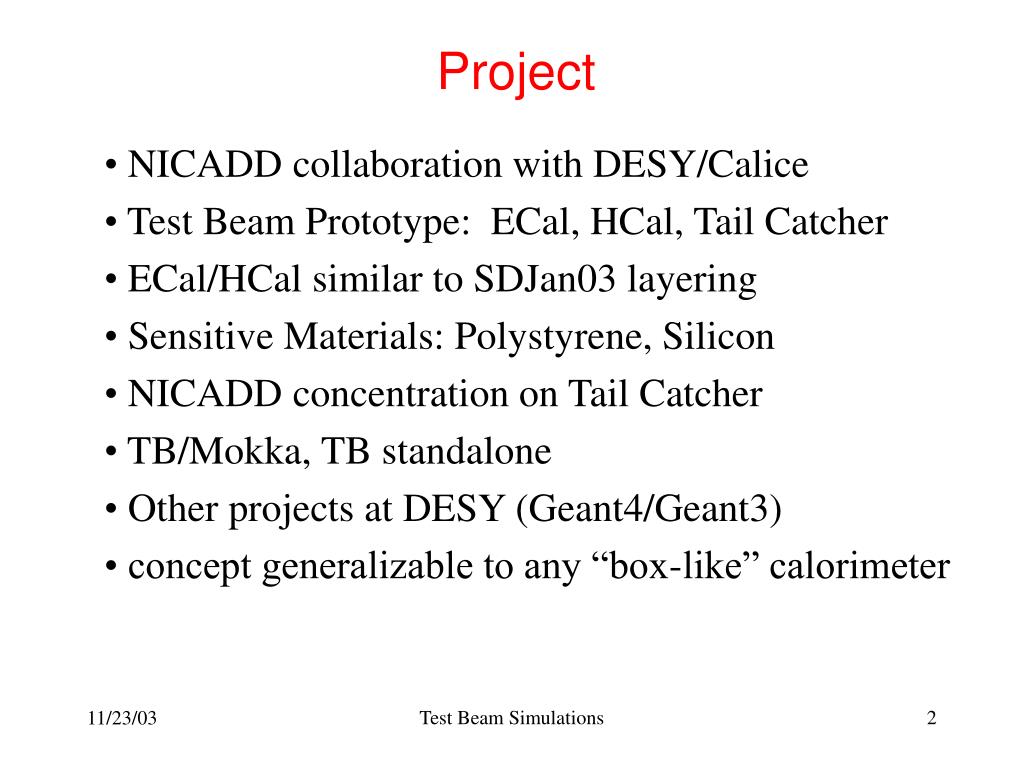 Project

• NICADD collaboration with DESY/Calice
• Test Beam Prototype: ECal, HCal, Tail Catcher
• ECal/HCal similar to SDJan03 layering
• Sensitive Materials: Polystyrene, Silicon
• NICADD concentration on Tail Catcher
• TB/Mokka, TB standalone
• Other projects at DESY (Geant4/Geant3)
• concept generalizable to any “box-like” calorimeter

11/23/03

Test Beam Simulations

2